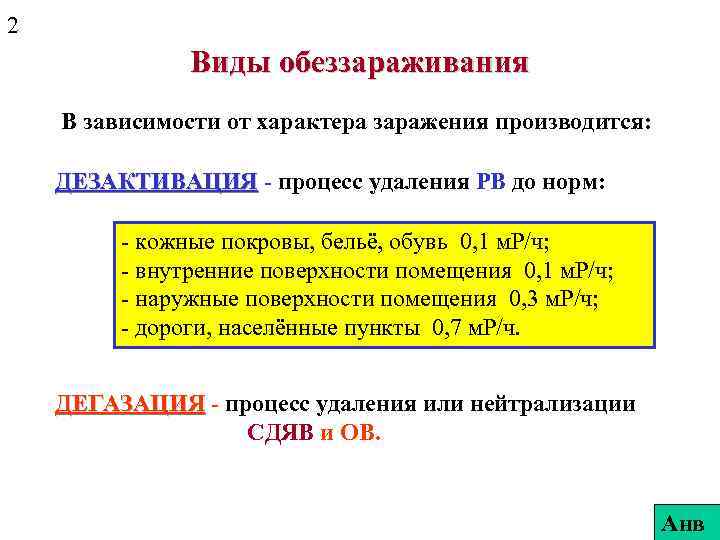 2

Виды обеззараживания

В зависимости от характера заражения производится:

ДЕЗАКТИВАЦИЯ - процесс удаления РВ до норм:

- кожные покровы, бельё, обувь 0,1 мР/ч;
- внутренние поверхности помещения 0,1 мР/ч;
- наружные поверхности помещения 0,3 мР/ч;
- дороги, населённые пункты 0,7 мР/ч.

ДЕГАЗАЦИЯ - процесс удаления или нейтрализации СДЯВ и ОВ.

Анв